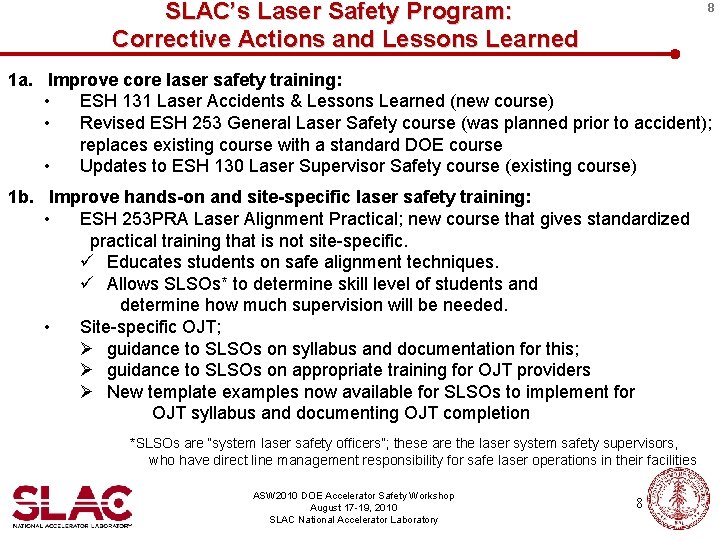 SLAC's Laser Safety Program:
Corrective Actions and Lessons Learned

8

1a. Improve core laser safety training:
• ESH 131 Laser Accidents & Lessons Learned (new course)
• Revised ESH 253 General Laser Safety course (was planned prior to accident); replaces existing course with a standard DOE course
• Updates to ESH 130 Laser Supervisor Safety course (existing course)

1b. Improve hands-on and site-specific laser safety training:
• ESH 253PRA Laser Alignment Practical; new course that gives standardized practical training that is not site-specific.
✓ Educates students on safe alignment techniques.
✓ Allows SLSOs* to determine skill level of students and determine how much supervision will be needed.
• Site-specific OJT;
➢ guidance to SLSOs on syllabus and documentation for this;
➢ guidance to SLSOs on appropriate training for OJT providers
➢ New template examples now available for SLSOs to implement for OJT syllabus and documenting OJT completion

*SLSOs are "system laser safety officers"; these are the laser system safety supervisors, who have direct line management responsibility for safe laser operations in their facilities

SLAC
NATIONAL ACCELERATOR LABORATORY

ASW2010 DOE Accelerator Safety Workshop
August 17-19, 2010
SLAC National Accelerator Laboratory

8